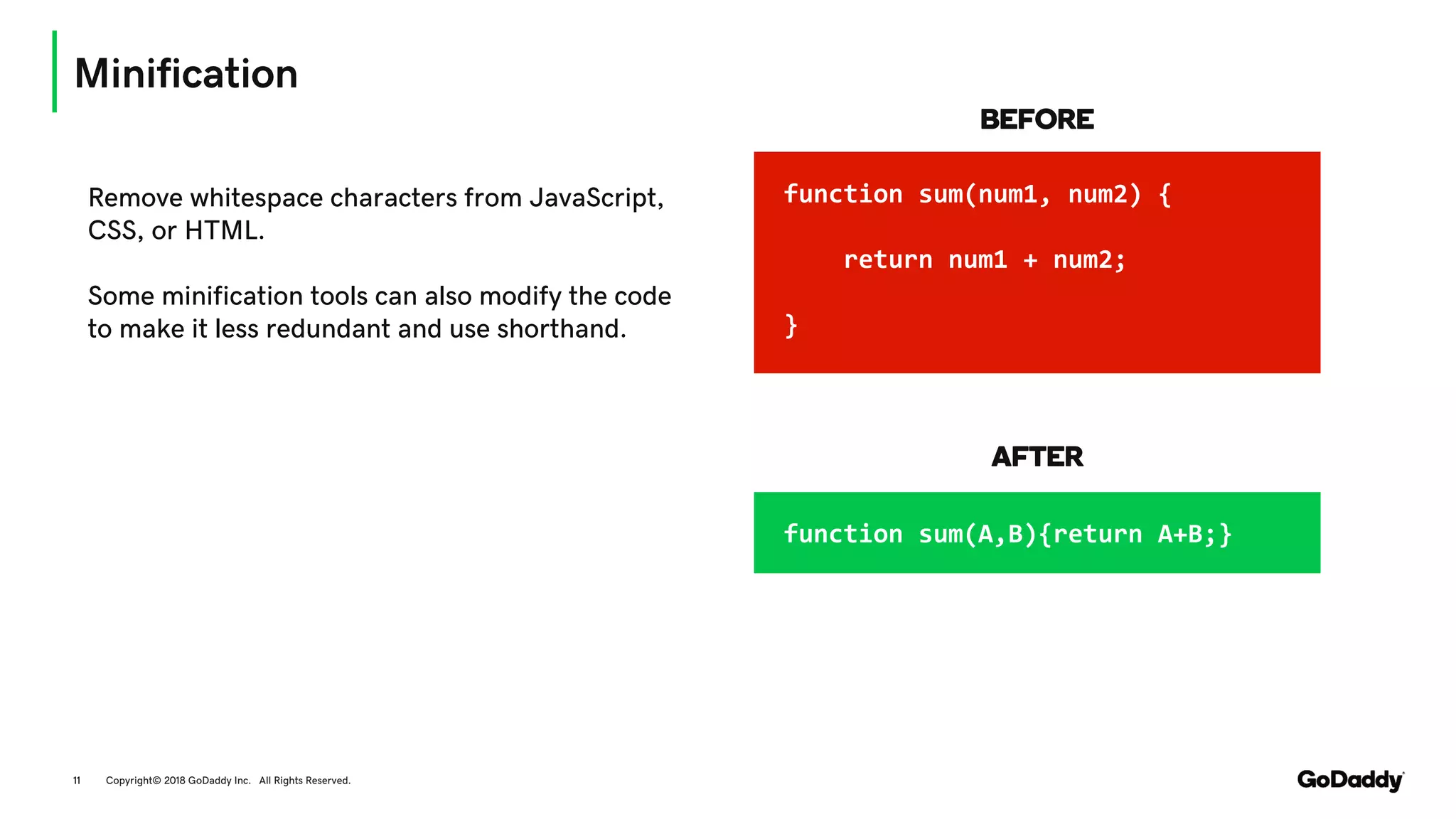 Minification

Remove whitespace characters from JavaScript, CSS, or HTML.

Some minification tools can also modify the code to make it less redundant and use shorthand.

BEFORE

function sum(num1, num2) {

return num1 + num2;

}

AFTER

function sum(A,B){return A+B;}

11 Copyright© 2018 GoDaddy Inc. All Rights Reserved.

GoDaddy